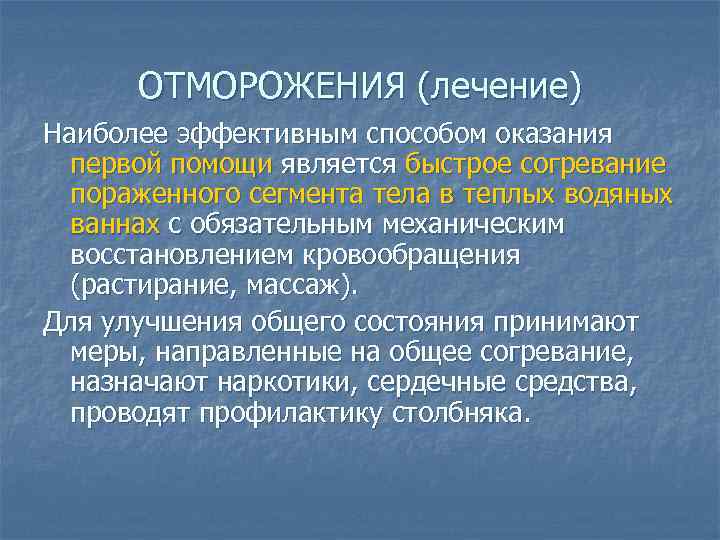 ОТМОРОЖЕНИЯ (лечение)

Наиболее эффективным способом оказания первой помощи является быстрое согревание пораженного сегмента тела в теплых водяных ваннах с обязательным механическим восстановлением кровообращения (растирание, массаж).

Для улучшения общего состояния принимают меры, направленные на общее согревание, назначают наркотики, сердечные средства, проводят профилактику столбняка.